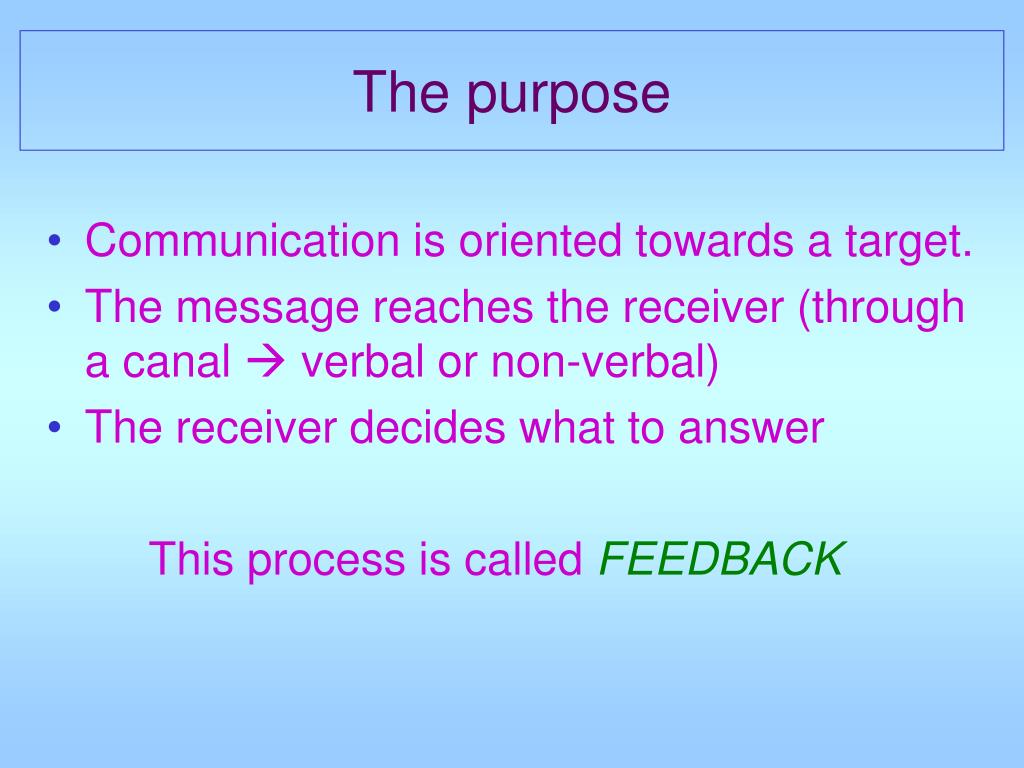 The purpose

• Communication is oriented towards a target.
• The message reaches the receiver (through a canal → verbal or non-verbal)
• The receiver decides what to answer

This process is called FEEDBACK